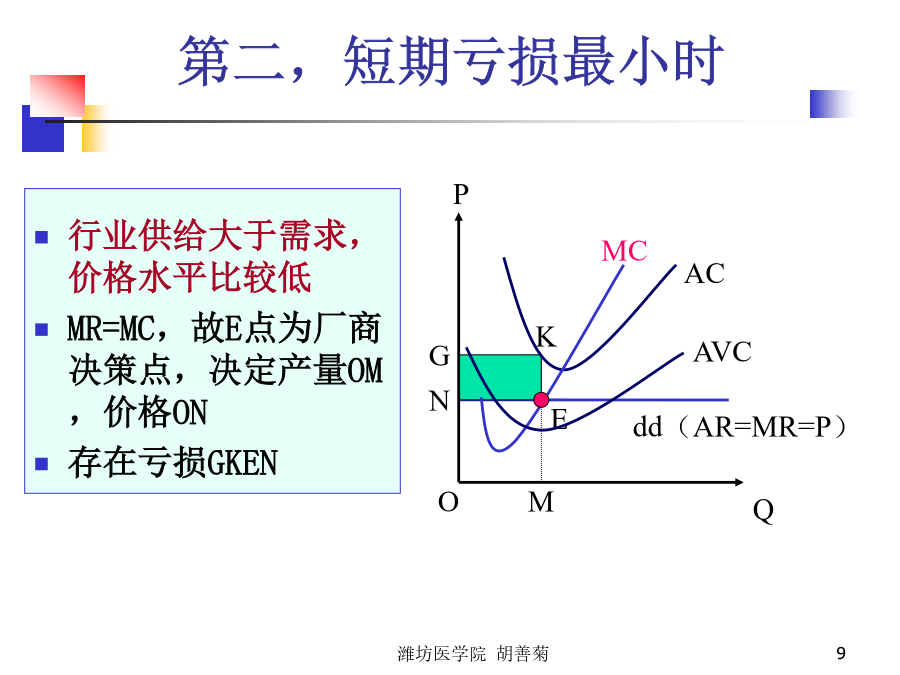 第二，短期亏损最小时

- 行业供给大于需求，价格水平比较低
- MR=MC，故E点为厂商决策点，决定产量OM，价格ON
- 存在亏损GKEN

P

MC

AC

K

G

AVC

N

E

dd（AR=MR=P）

O

M

Q

潍坊医学院 胡善菊

9